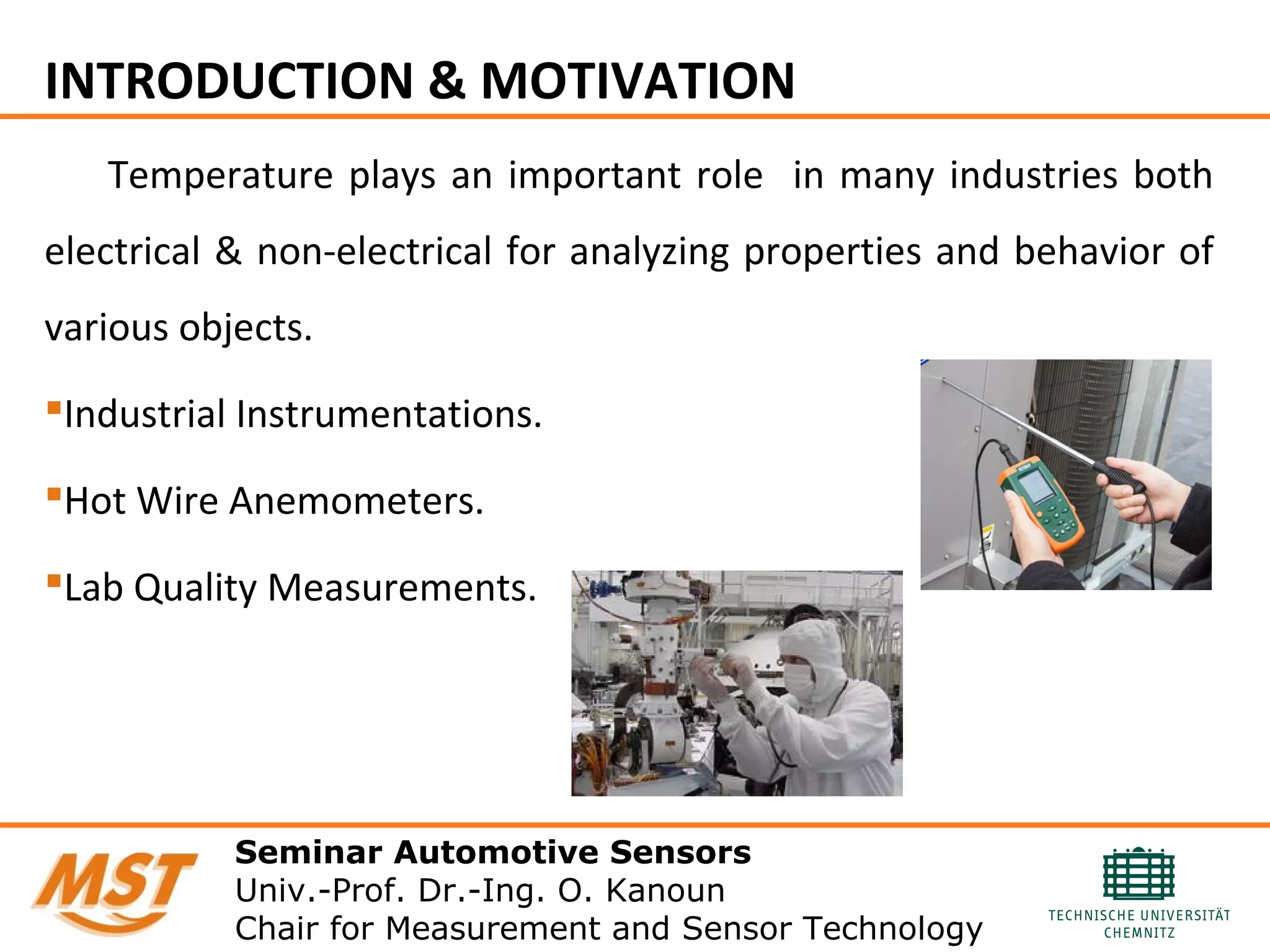 INTRODUCTION & MOTIVATION

Temperature plays an important role in many industries both electrical & non-electrical for analyzing properties and behavior of various objects.

▪Industrial Instrumentations.

▪Hot Wire Anemometers.

▪Lab Quality Measurements.

MST

Seminar Automotive Sensors
Univ.-Prof. Dr.-Ing. O. Kanoun
Chair for Measurement and Sensor Technology

TECHNISCHE UNIVERSITÄT CHEMNITZ